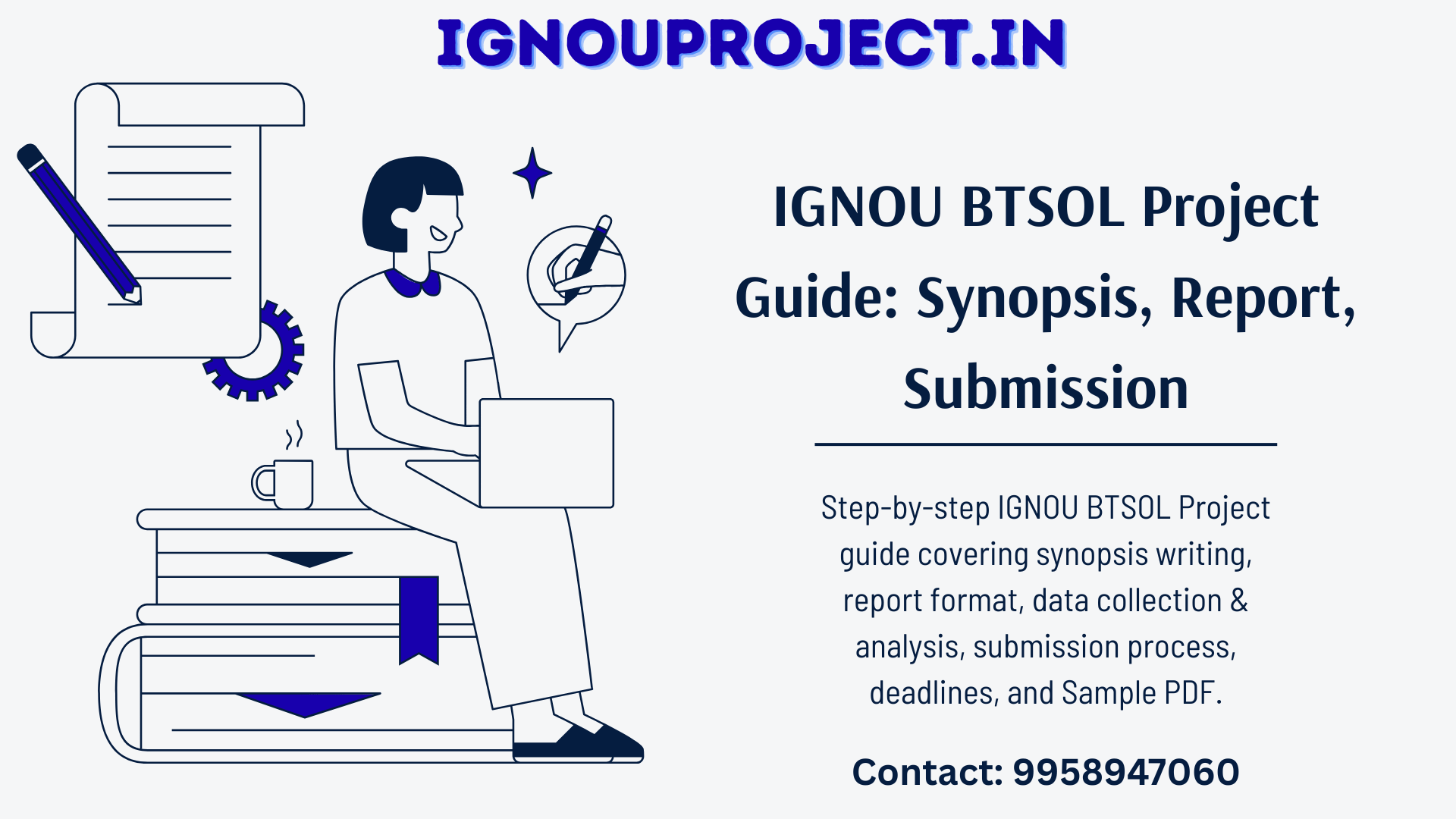 IGNOUPROJECT.IN

IGNOU BTSOL Project Guide: Synopsis, Report, Submission

Step-by-step IGNOU BTSOL Project guide covering synopsis writing, report format, data collection & analysis, submission process, deadlines, and Sample PDF.

Contact: 9958947060